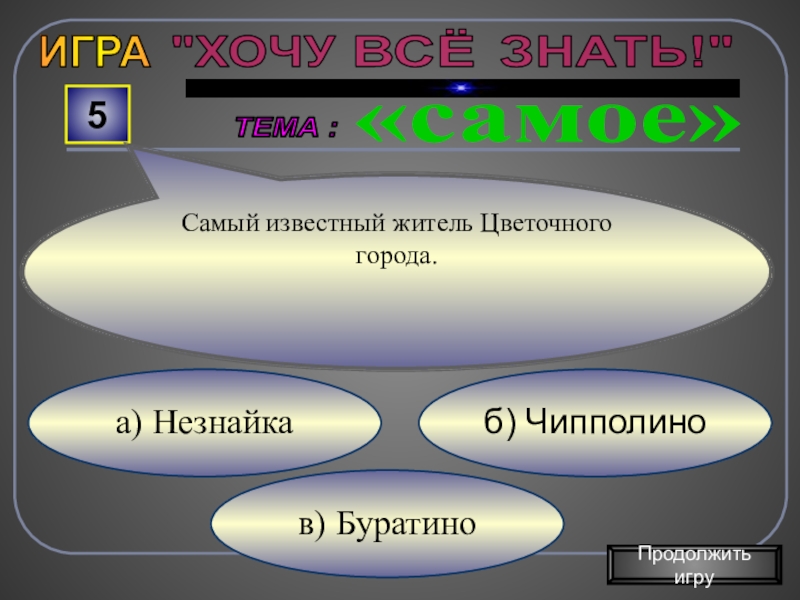 ИГРА "ХОЧУ ВСЁ ЗНАТЬ!"

5

ТЕМА : «самое»

Самый известный житель Цветочного города.

а) Незнайка

б) Чипполино

в) Буратино

Продолжить игру